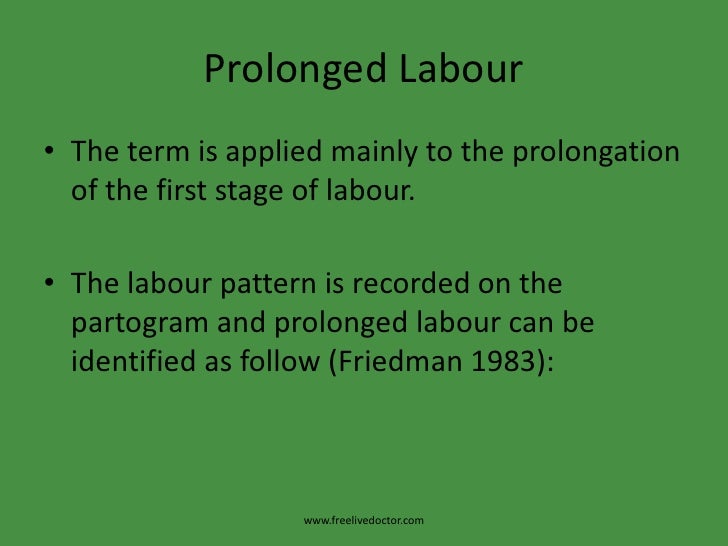 Prolonged Labour

• The term is applied mainly to the prolongation of the first stage of labour.

• The labour pattern is recorded on the partogram and prolonged labour can be identified as follow (Friedman 1983):

www.freelivedoctor.com